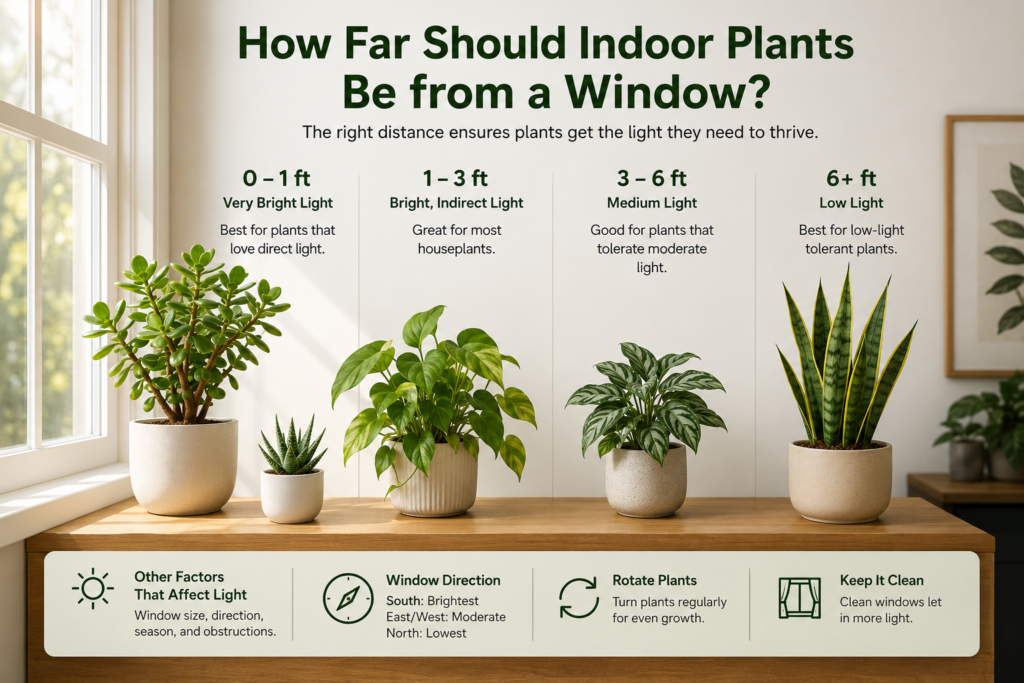 How Far Should Indoor Plants Be from a Window?

The right distance ensures plants get the light they need to thrive.

0 – 1 ft
Very Bright Light
Best for plants that love direct light.

1 – 3 ft
Bright, Indirect Light
Great for most houseplants.

3 – 6 ft
Medium Light
Good for plants that tolerate moderate light.

6+ ft
Low Light
Best for low-light tolerant plants.

Other Factors That Affect Light
Window size, direction, season, and obstructions.

Window Direction
South: Brightest
East/West: Moderate
North: Lowest

Rotate Plants
Turn plants regularly for even growth.

Keep It Clean
Clean windows let in more light.